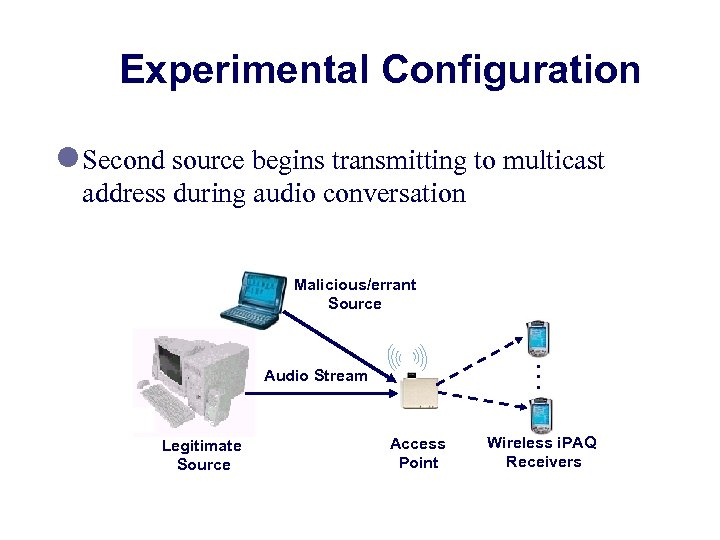 Experimental Configuration

Second source begins transmitting to multicast address during audio conversation

Malicious/errant Source

Audio Stream

Legitimate Source

Access Point

Wireless iPAQ Receivers